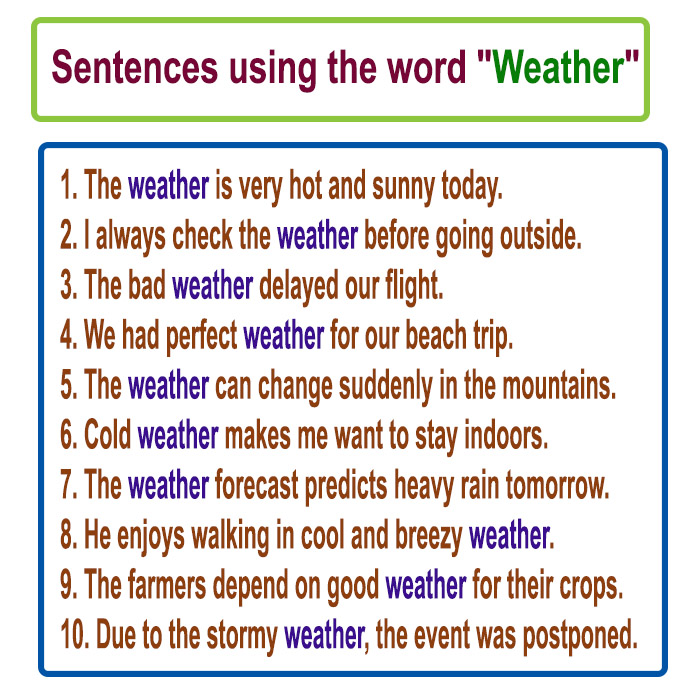 Sentences using the word "Weather"

1. The weather is very hot and sunny today.
2. I always check the weather before going outside.
3. The bad weather delayed our flight.
4. We had perfect weather for our beach trip.
5. The weather can change suddenly in the mountains.
6. Cold weather makes me want to stay indoors.
7. The weather forecast predicts heavy rain tomorrow.
8. He enjoys walking in cool and breezy weather.
9. The farmers depend on good weather for their crops.
10. Due to the stormy weather, the event was postponed.